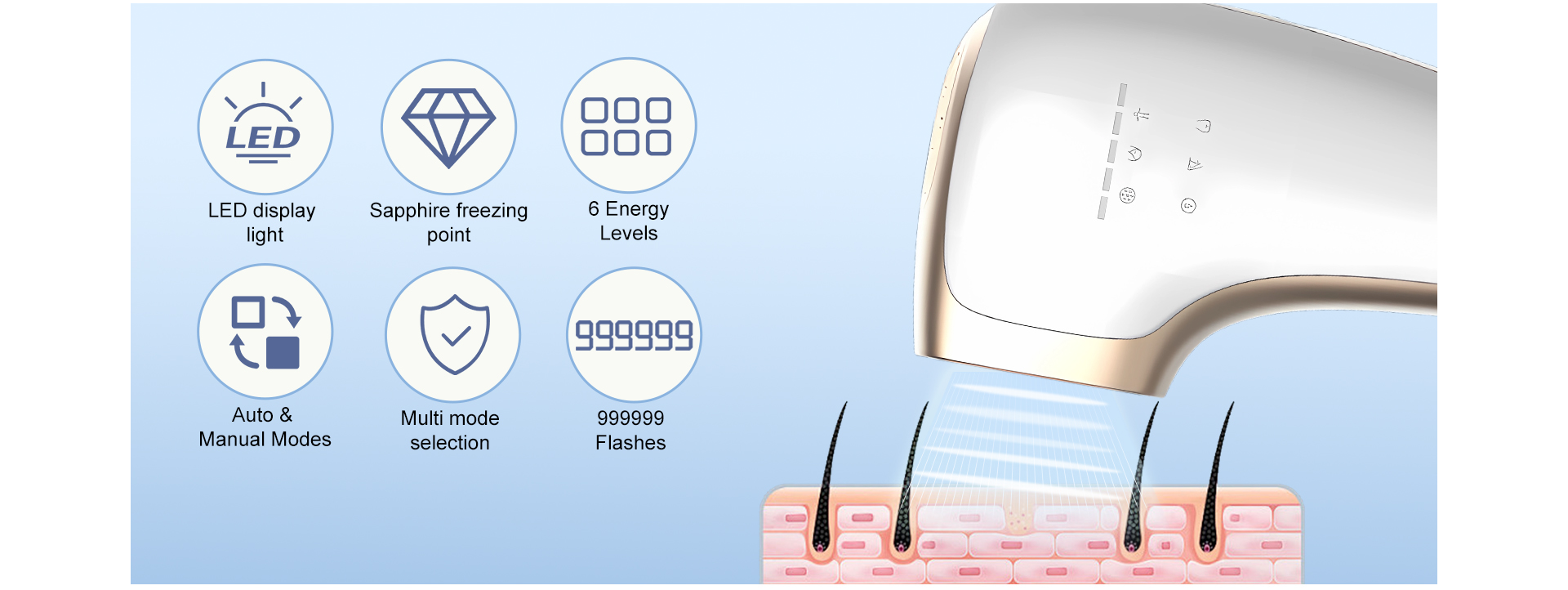 LED

LED display light

Sapphire freezing point

6 Energy Levels

Auto & Manual Modes

Multi mode selection

999999

999999 Flashes